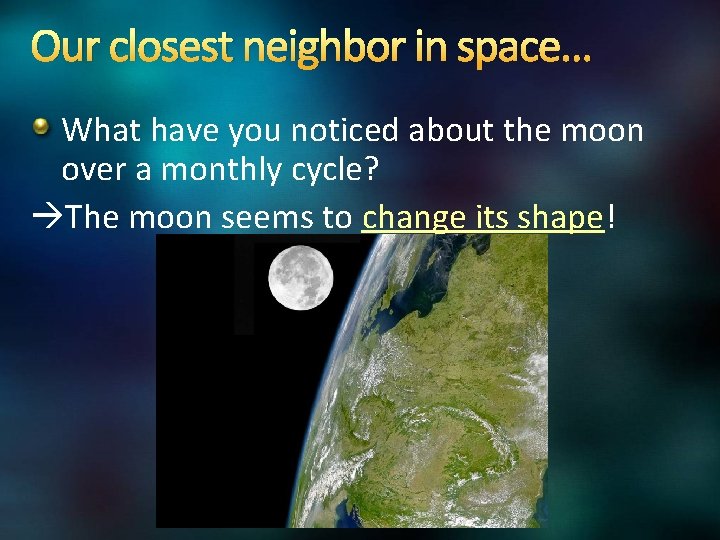 Our closest neighbor in space…

What have you noticed about the moon over a monthly cycle?

→The moon seems to change its shape!